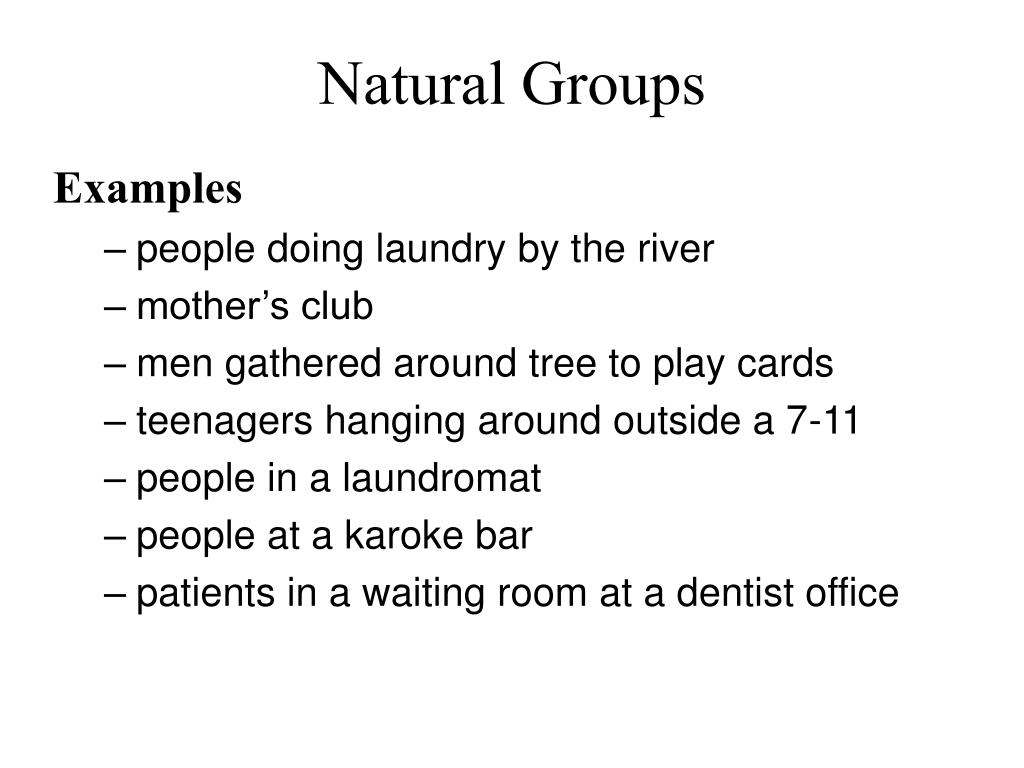 Natural Groups

Examples

– people doing laundry by the river
– mother’s club
– men gathered around tree to play cards
– teenagers hanging around outside a 7-11
– people in a laundromat
– people at a karoke bar
– patients in a waiting room at a dentist office